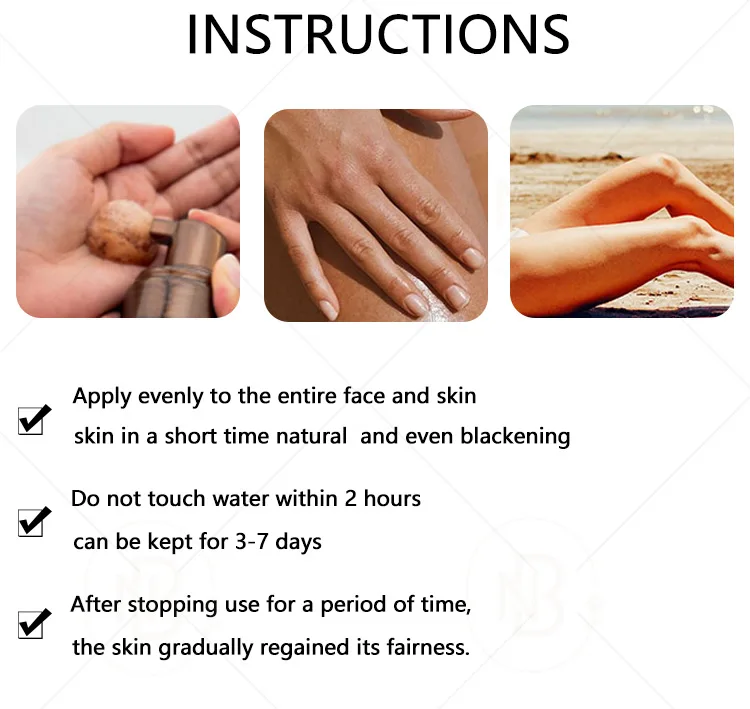 INSTRUCTIONS

Apply evenly to the entire face and skin
skin in a short time natural and even blackening

Do not touch water within 2 hours
can be kept for 3-7 days

After stopping use for a period of time,
the skin gradually regained its fairness.